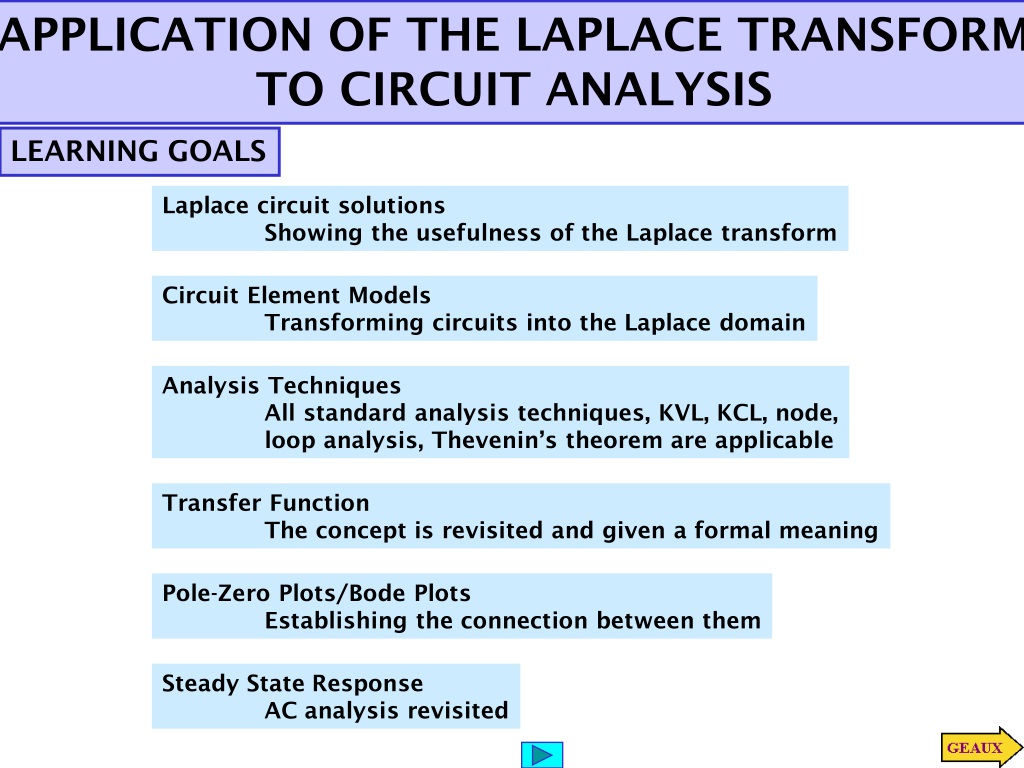 APPLICATION OF THE LAPLACE TRANSFORM TO CIRCUIT ANALYSIS

LEARNING GOALS

Laplace circuit solutions
Showing the usefulness of the Laplace transform

Circuit Element Models
Transforming circuits into the Laplace domain

Analysis Techniques
All standard analysis techniques, KVL, KCL, node, loop analysis, Thevenin's theorem are applicable

Transfer Function
The concept is revisited and given a formal meaning

Pole-Zero Plots/Bode Plots
Establishing the connection between them

Steady State Response
AC analysis revisited

GEAUX